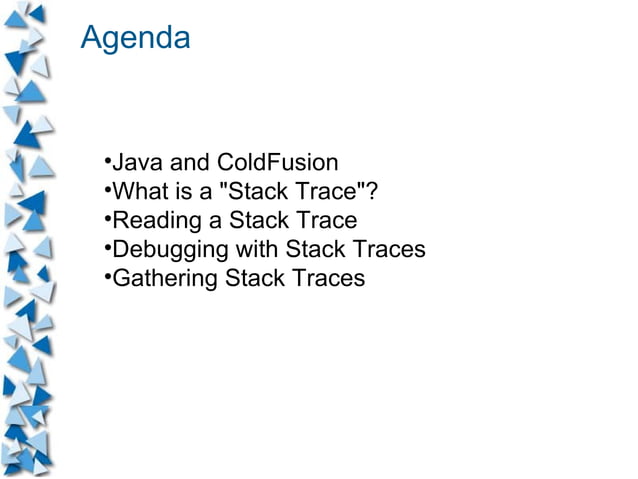 Agenda

•Java and ColdFusion
•What is a "Stack Trace"?
•Reading a Stack Trace
•Debugging with Stack Traces
•Gathering Stack Traces